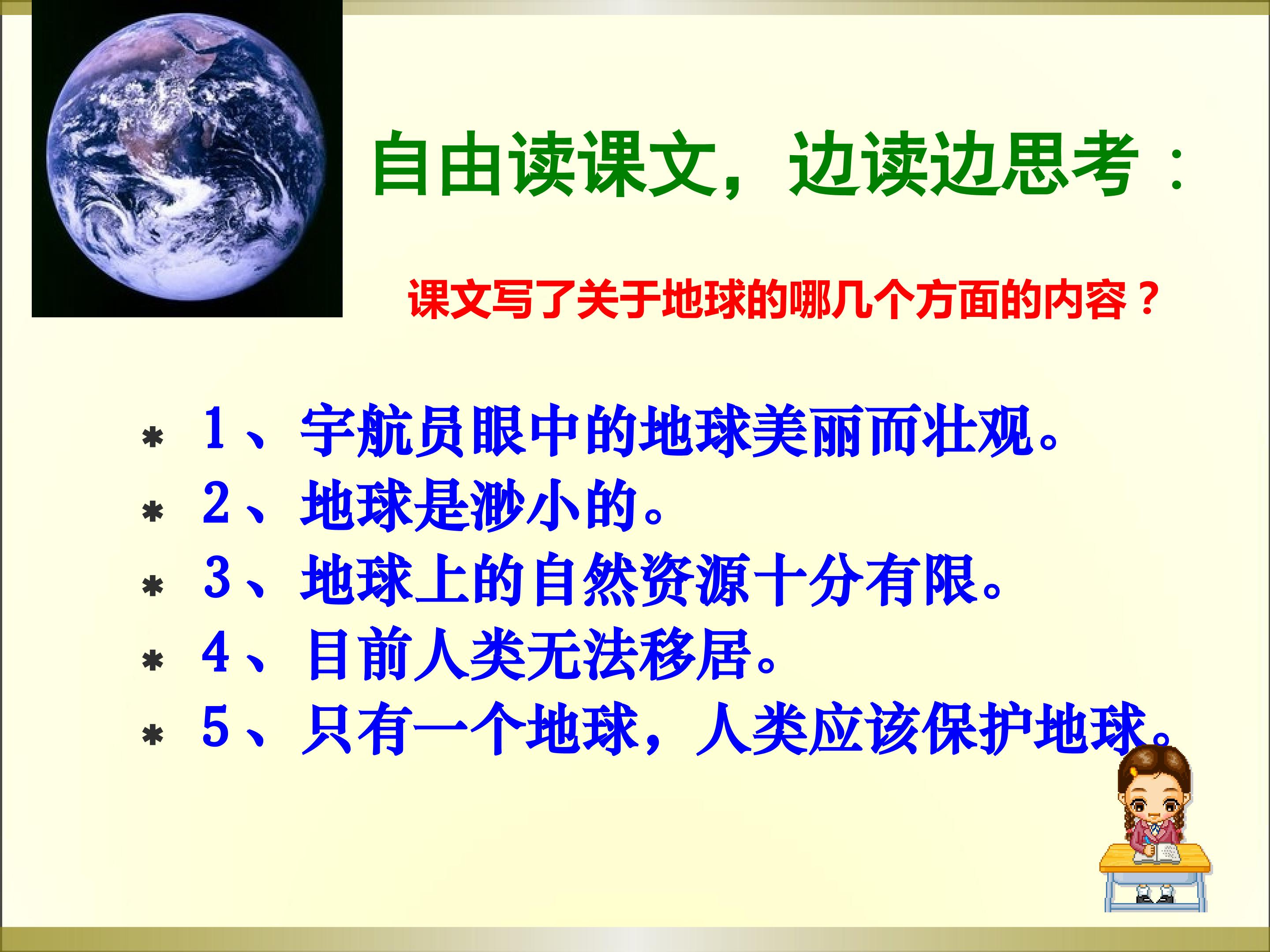 自由读课文，边读边思考：

课文写了关于地球的哪几个方面的内容？

* 1、宇航员眼中的地球美丽而壮观。
* 2、地球是渺小的。
* 3、地球上的自然资源十分有限。
* 4、目前人类无法移居。
* 5、只有一个地球，人类应该保护地球。